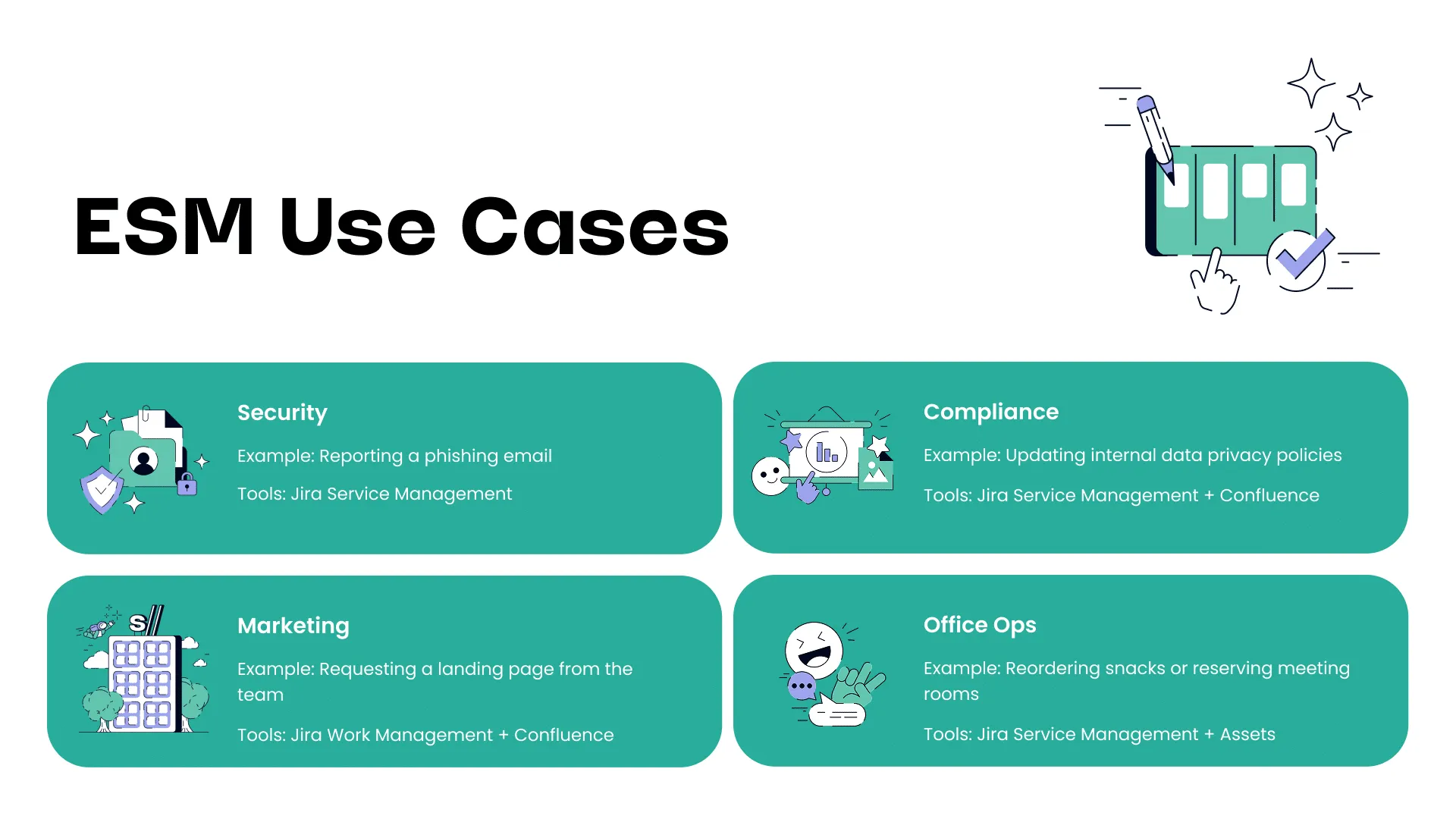 ESM Use Cases

Security

Example: Reporting a phishing email

Tools: Jira Service Management

Compliance

Example: Updating internal data privacy policies

Tools: Jira Service Management + Confluence

Marketing

Example: Requesting a landing page from the team

Tools: Jira Work Management + Confluence

Office Ops

Example: Reordering snacks or reserving meeting rooms

Tools: Jira Service Management + Assets